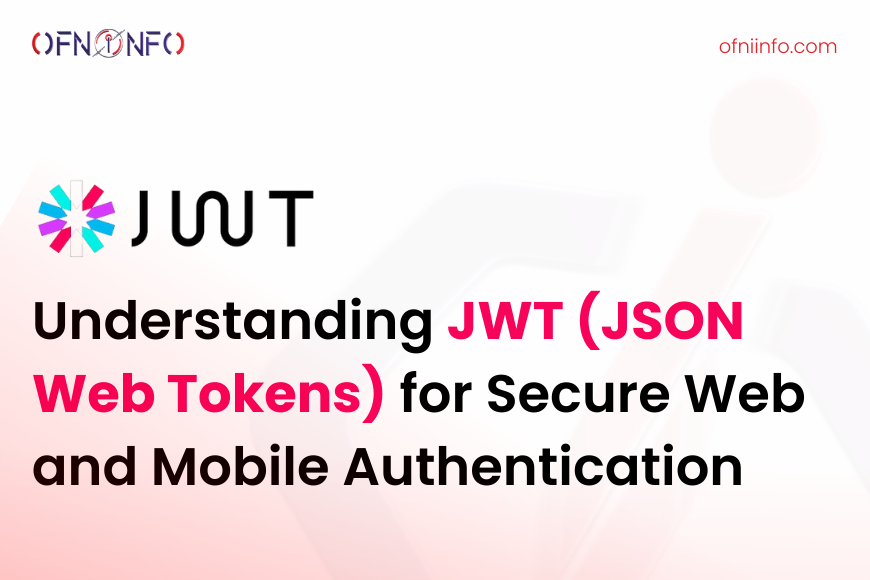 OFNIINFO

ofniinfo.com

JWT

Understanding JWT (JSON Web Tokens) for Secure Web and Mobile Authentication